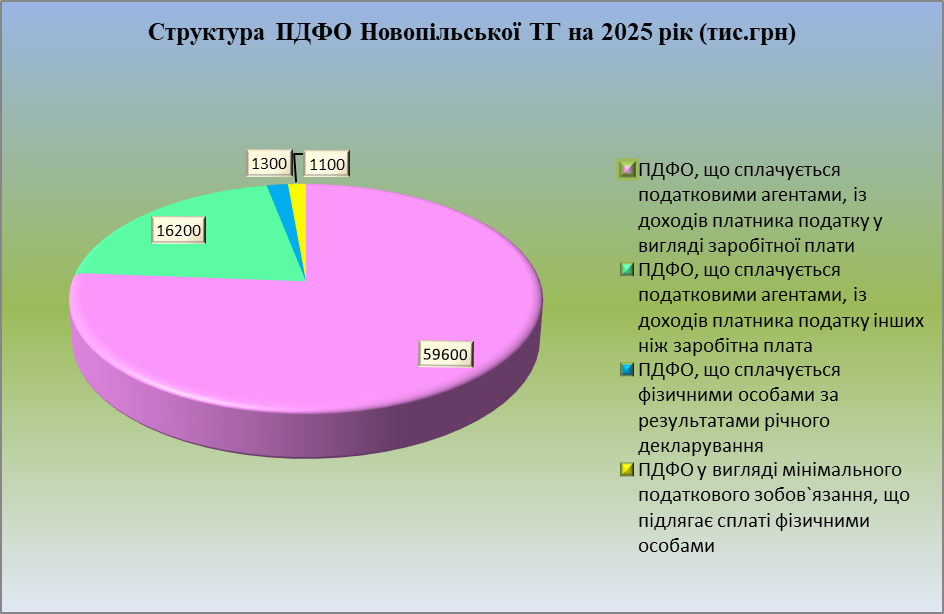 Структура ПДФО Новопільської ТГ на 2025 рік (тис.грн)

1300

1100

16200

59600

ПДФО, що сплачується податковими агентами, із доходів платника податку у вигляді заробітної плати

ПДФО, що сплачується податковими агентами, із доходів платника податку інших ніж заробітна плата

ПДФО, що сплачується фізичними особами за результатами річного декларування

ПДФО у вигляді мінімального податкового зобов`язання, що підлягає сплаті фізичними особами